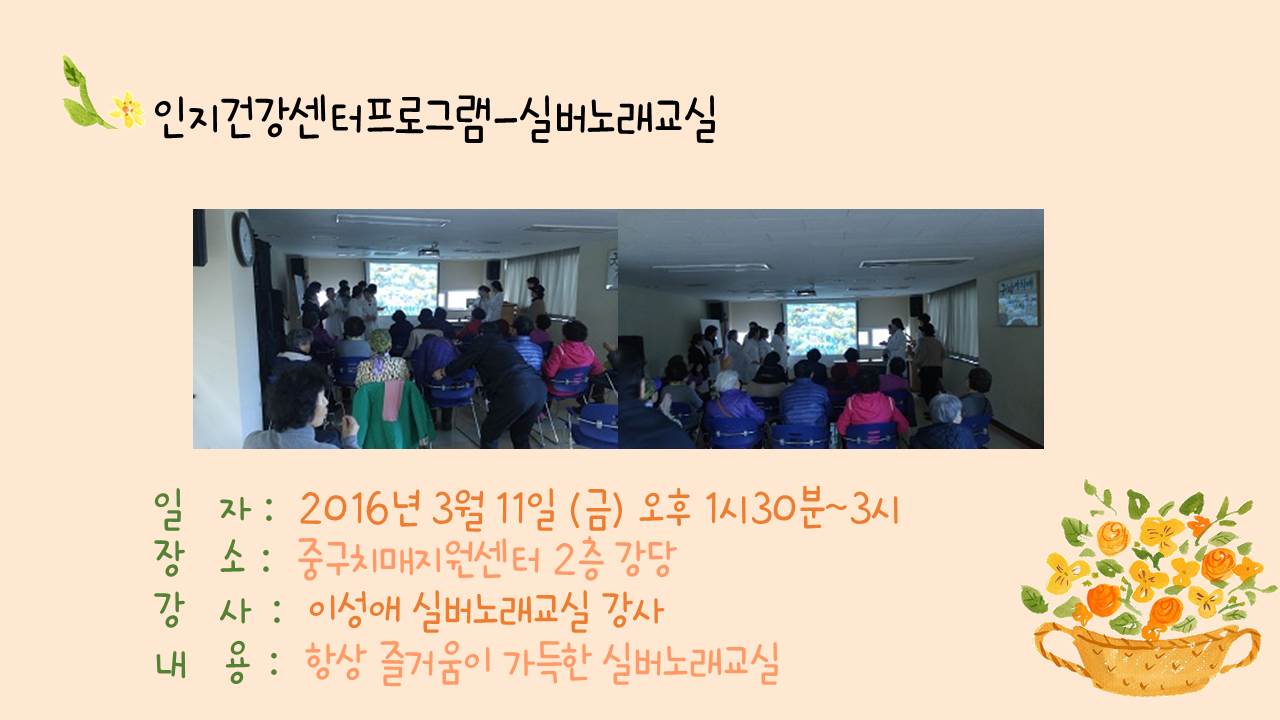 인지건강센터프로그램-실버노래교실

일 자 : 2016년 3월 11일 (금) 오후 1시30분~3시
장 소 : 중구치매지원센터 2층 강당
강 사 : 이성애 실버노래교실 강사
내 용 : 항상 즐거움이 가득한 실버노래교실